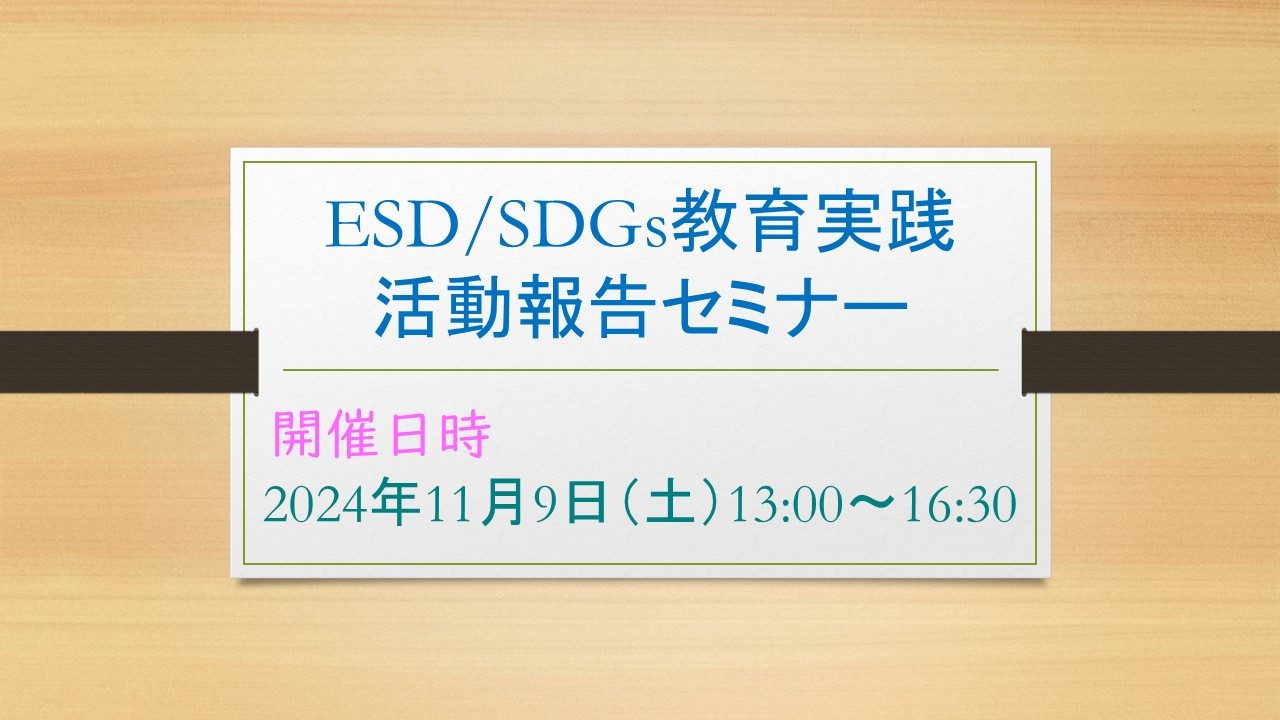 ESD/SDGs教育実践
活動報告セミナー

開催日時
2024年11月9日（土）13:00～16:30